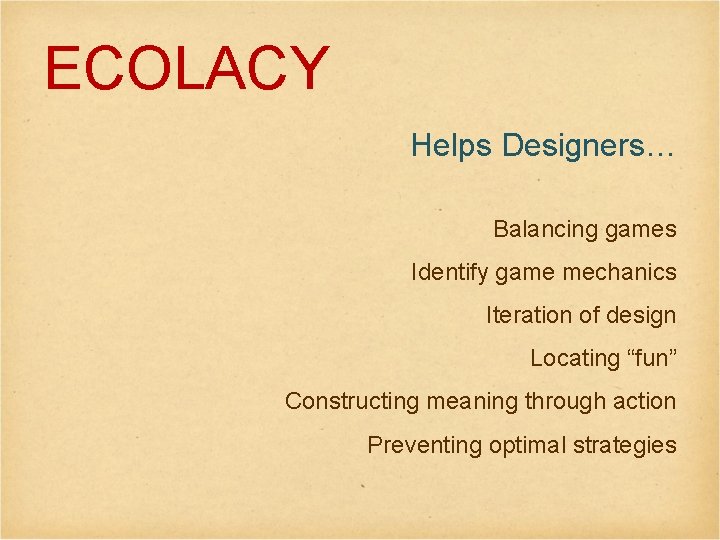 ECOLACY

Helps Designers…

Balancing games

Identify game mechanics

Iteration of design

Locating “fun”

Constructing meaning through action

Preventing optimal strategies